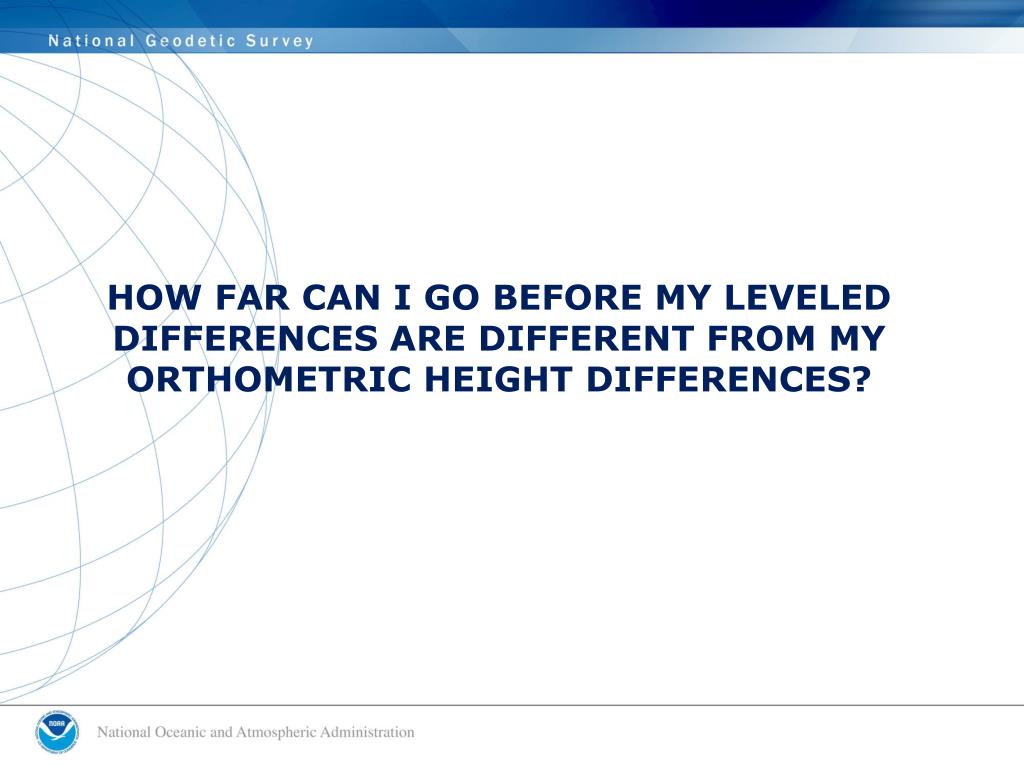 National Geodetic Survey

HOW FAR CAN I GO BEFORE MY LEVELED DIFFERENCES ARE DIFFERENT FROM MY ORTHOMETRIC HEIGHT DIFFERENCES?

NOAA

National Oceanic and Atmospheric Administration